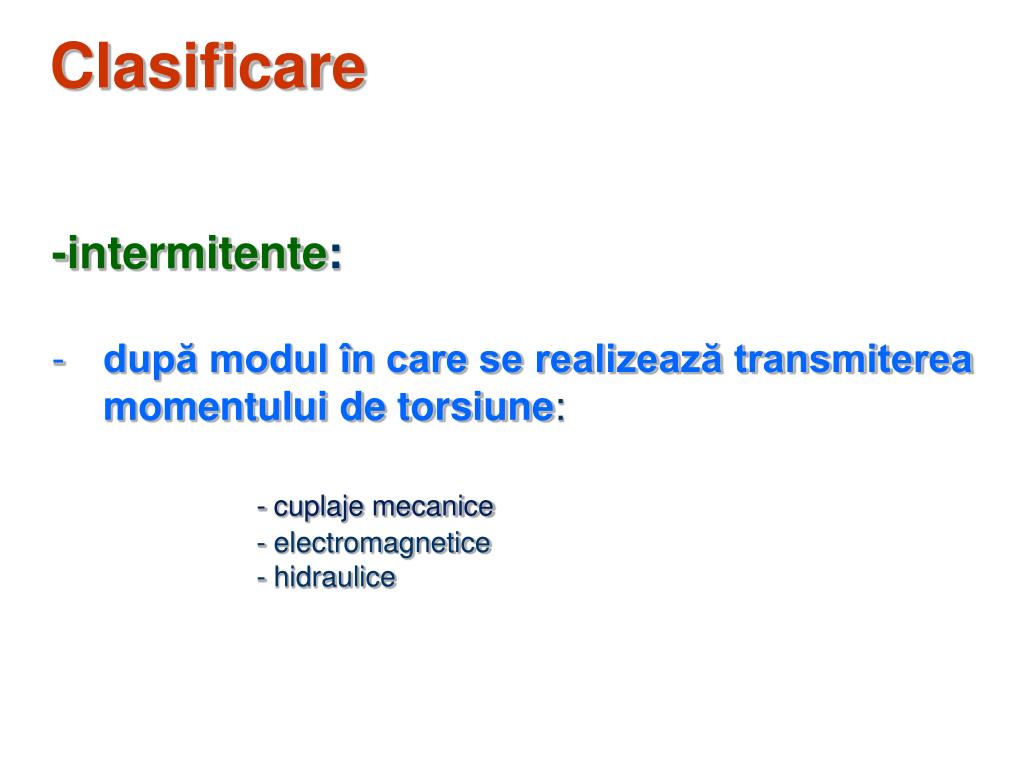 Clasificare

-intermitente:

- după modul în care se realizează transmiterea momentului de torsiune:

- cuplaje mecanice
- electromagnetice
- hidraulice